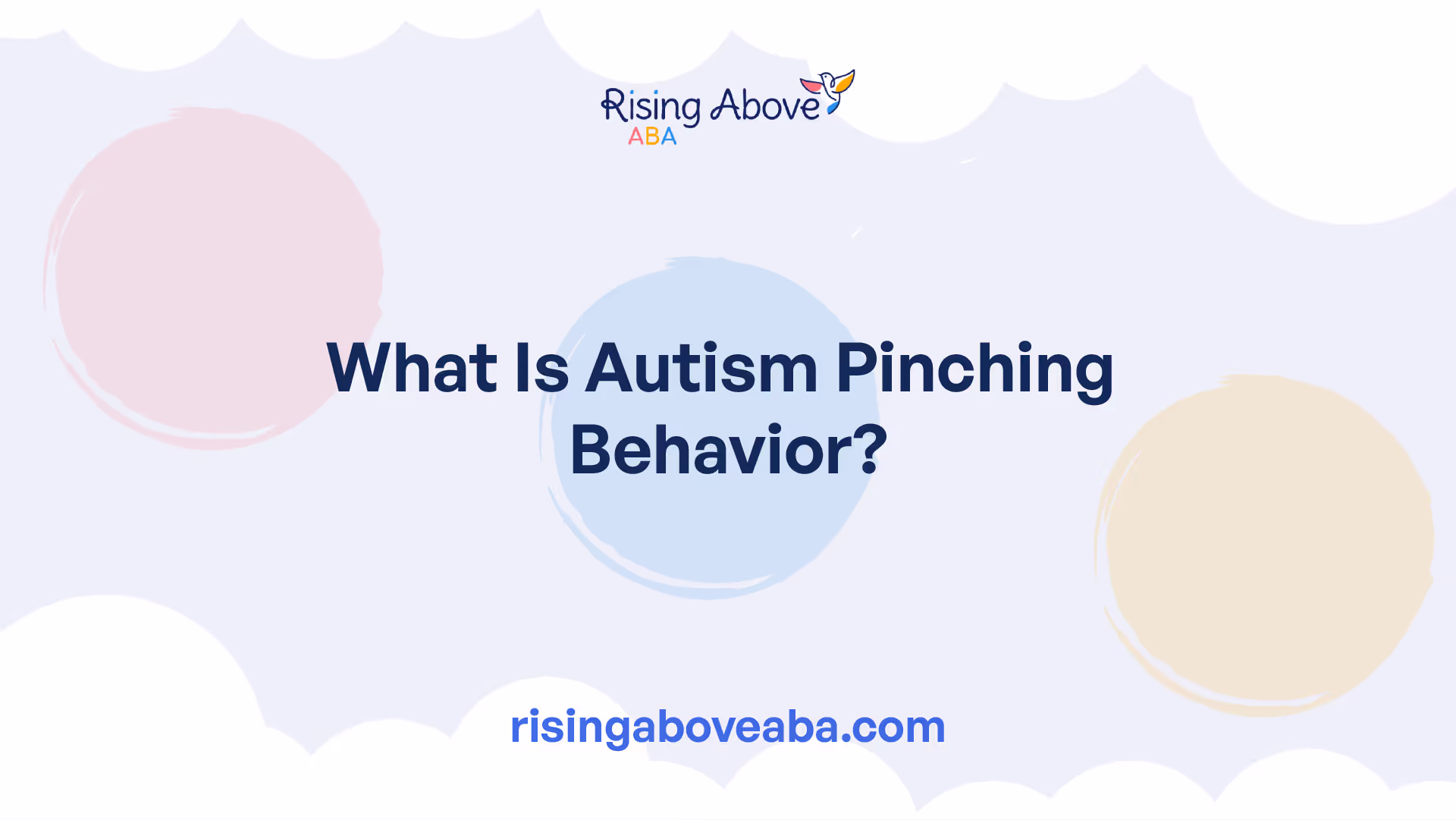 Rising Above
ABA

What Is Autism Pinching Behavior?

risingaboveaba.com